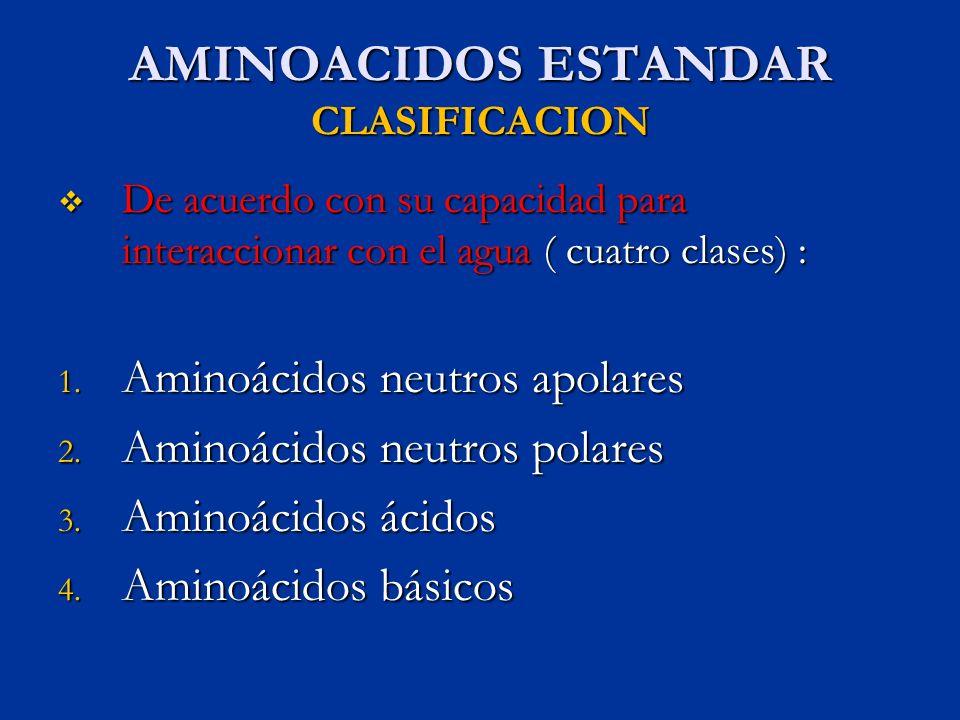 AMINOACIDOS ESTANDAR
CLASIFICACION

❖ De acuerdo con su capacidad para interaccionar con el agua ( cuatro clases) :

1. Aminoácidos neutros apolares
2. Aminoácidos neutros polares
3. Aminoácidos ácidos
4. Aminoácidos básicos